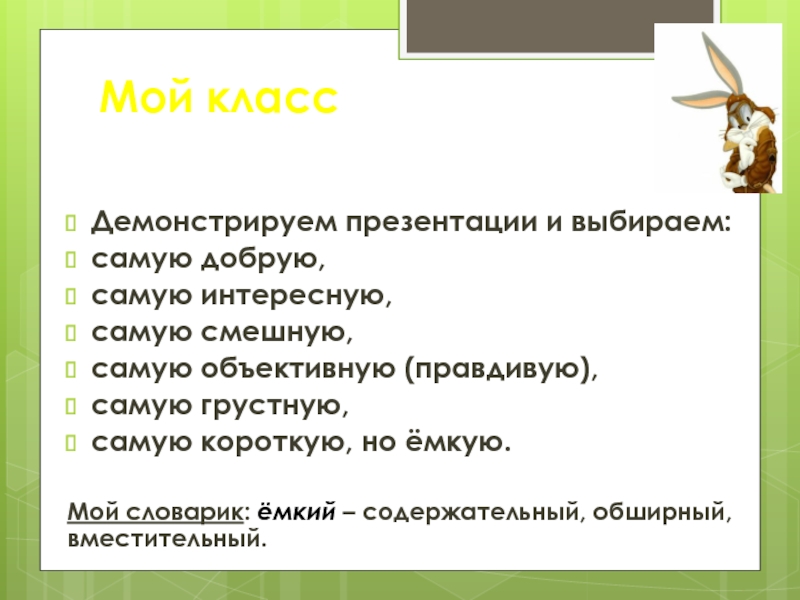 Мой класс

Демонстрируем презентации и выбираем:
самую добрую,
самую интересную,
самую смешную,
самую объективную (правдивую),
самую грустную,
самую короткую, но ёмкую.

Мой словарик: ёмкий – содержательный, обширный, вместительный.